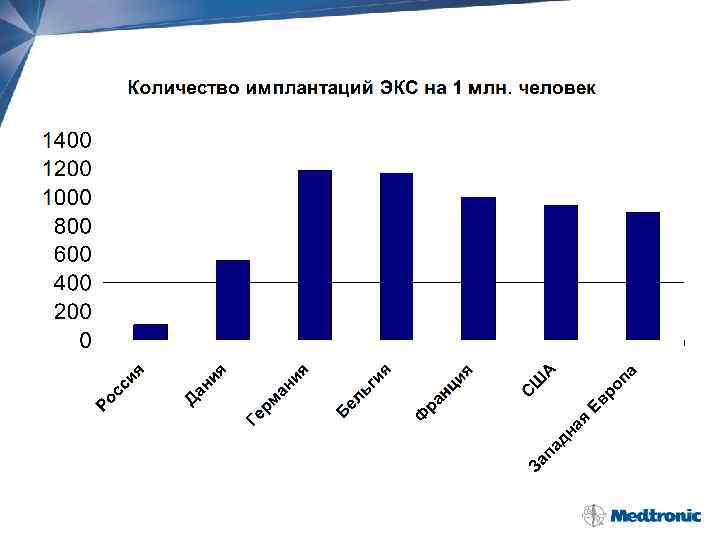 Количество имплантаций ЭКС на 1 млн. человек

1400
1200
1000
800
600
400
200
0

Россия
Дания
Германия
Бельгия
Франция
США
Западная Европа

Medtronic